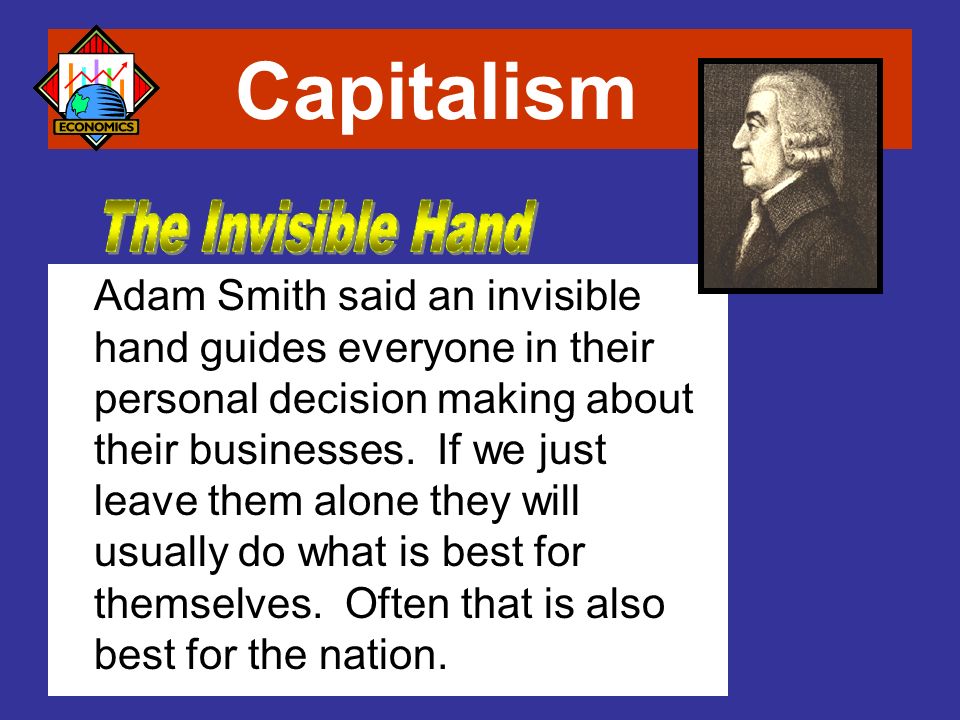 ECONOMICS

Capitalism

The Invisible Hand

Adam Smith said an invisible hand guides everyone in their personal decision making about their businesses. If we just leave them alone they will usually do what is best for themselves. Often that is also best for the nation.